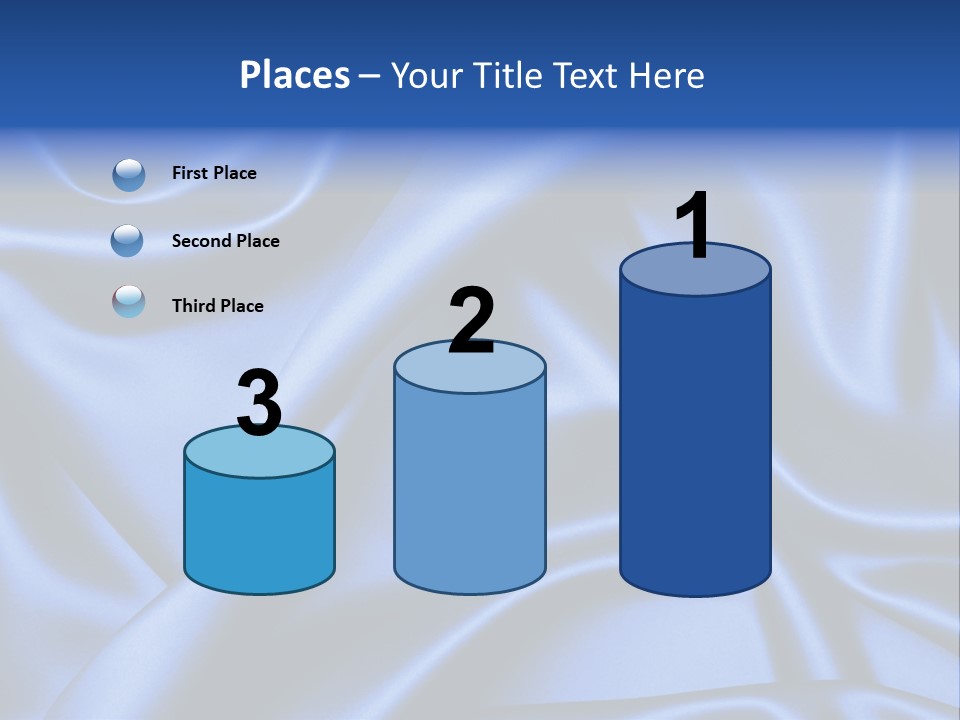 Places – Your Title Text Here

First Place

Second Place

Third Place

3

2

1